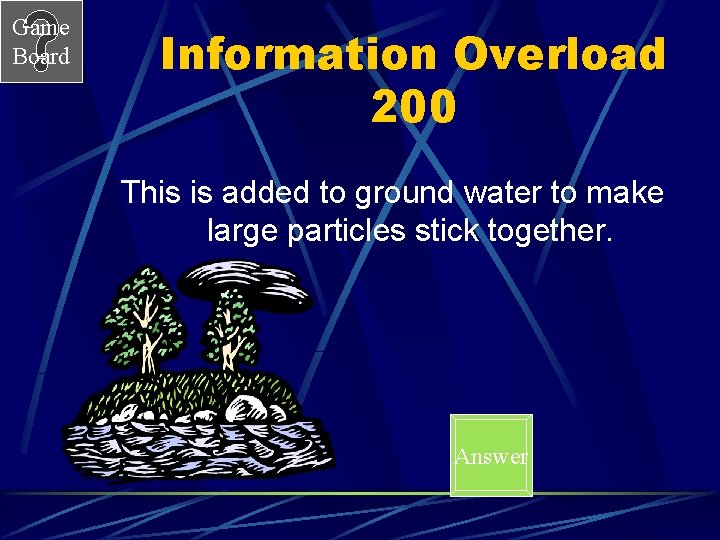 Game Board

Information Overload 200

This is added to ground water to make large particles stick together.

Answer